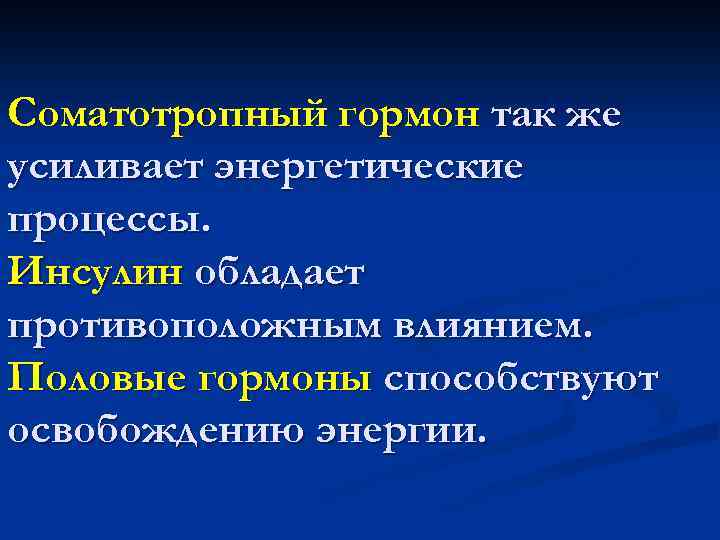 Соматотропный гормон так же усиливает энергетические процессы.
Инсулин обладает противоположным влиянием.
Половые гормоны способствуют освобождению энергии.